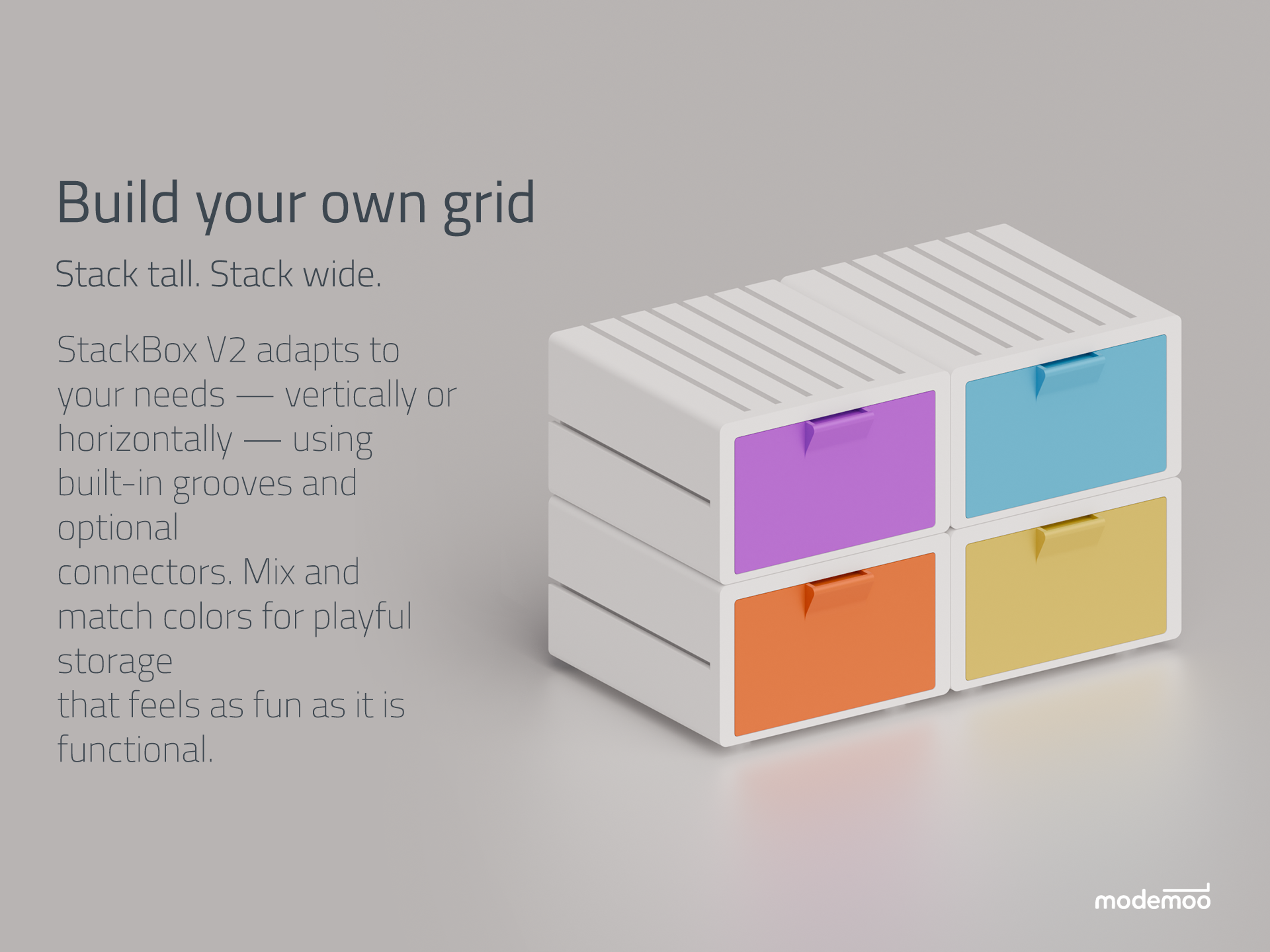 Build your own grid

Stack tall. Stack wide.

StackBox V2 adapts to your needs — vertically or horizontally — using built-in grooves and optional connectors. Mix and match colors for playful storage that feels as fun as it is functional.

modemoo